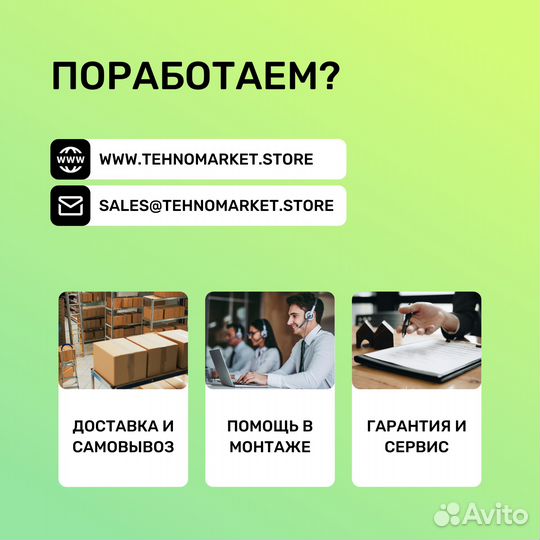 ПОРАБОТАЕМ?

WWW

WWW.TEHNOMARKET.STORE

SALES@TEHNOMARKET.STORE

ДОСТАВКА И САМОВЫВОЗ

ПОМОЩЬ В МОНТАЖЕ

ГАРАНТИЯ И СЕРВИС

Avito